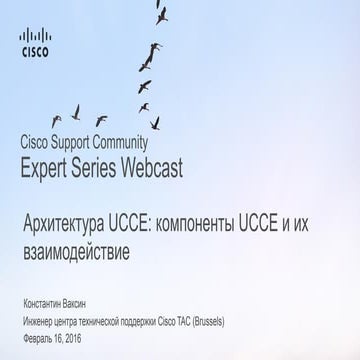 CISCO

Cisco Support Community
Expert Series Webcast

Архитектура UCCE: компоненты UCCE и их взаимодействие

Константин Ваксин
Инженер центра технической поддержки Cisco TAC (Brussels)
Февраль 16, 2016